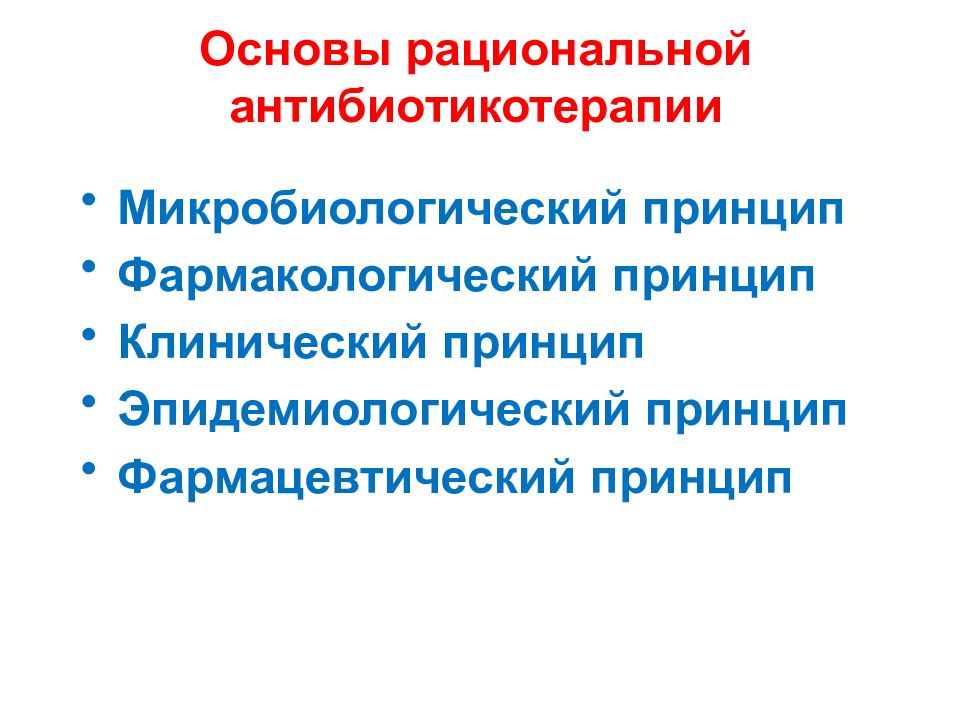 Основы рациональной антибиотикотерапии

• Микробиологический принцип
• Фармакологический принцип
• Клинический принцип
• Эпидемиологический принцип
• Фармацевтический принцип